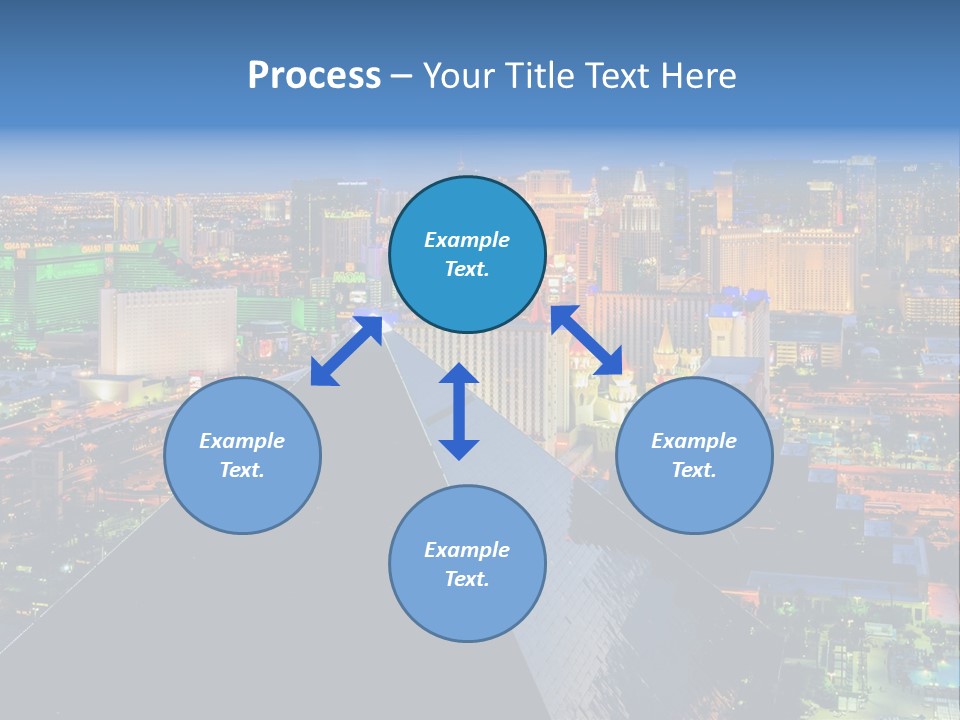 Process – Your Title Text Here

Example Text.

Example Text.

Example Text.

Example Text.